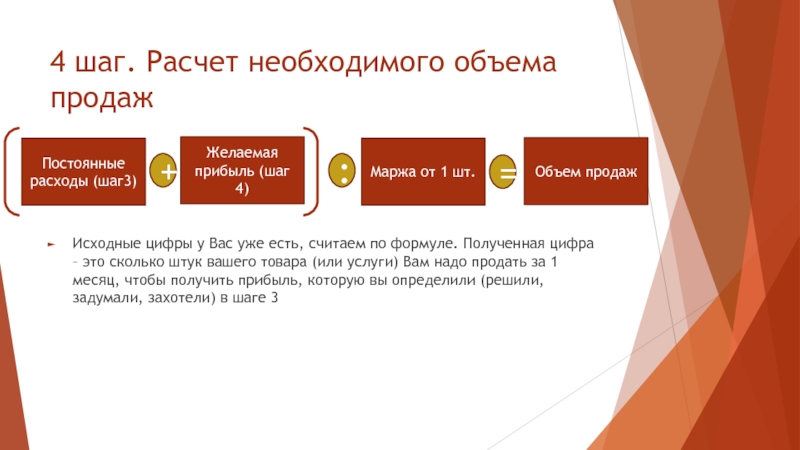 4 шаг. Расчет необходимого объема продаж

Постоянные расходы (шаг3) + Желаемая прибыль (шаг 4) : Маржа от 1 шт. = Объем продаж

Исходные цифры у Вас уже есть, считаем по формуле. Полученная цифра – это сколько штук вашего товара (или услуги) Вам надо продать за 1 месяц, чтобы получить прибыль, которую вы определили (решили, задумали, захотели) в шаге 3